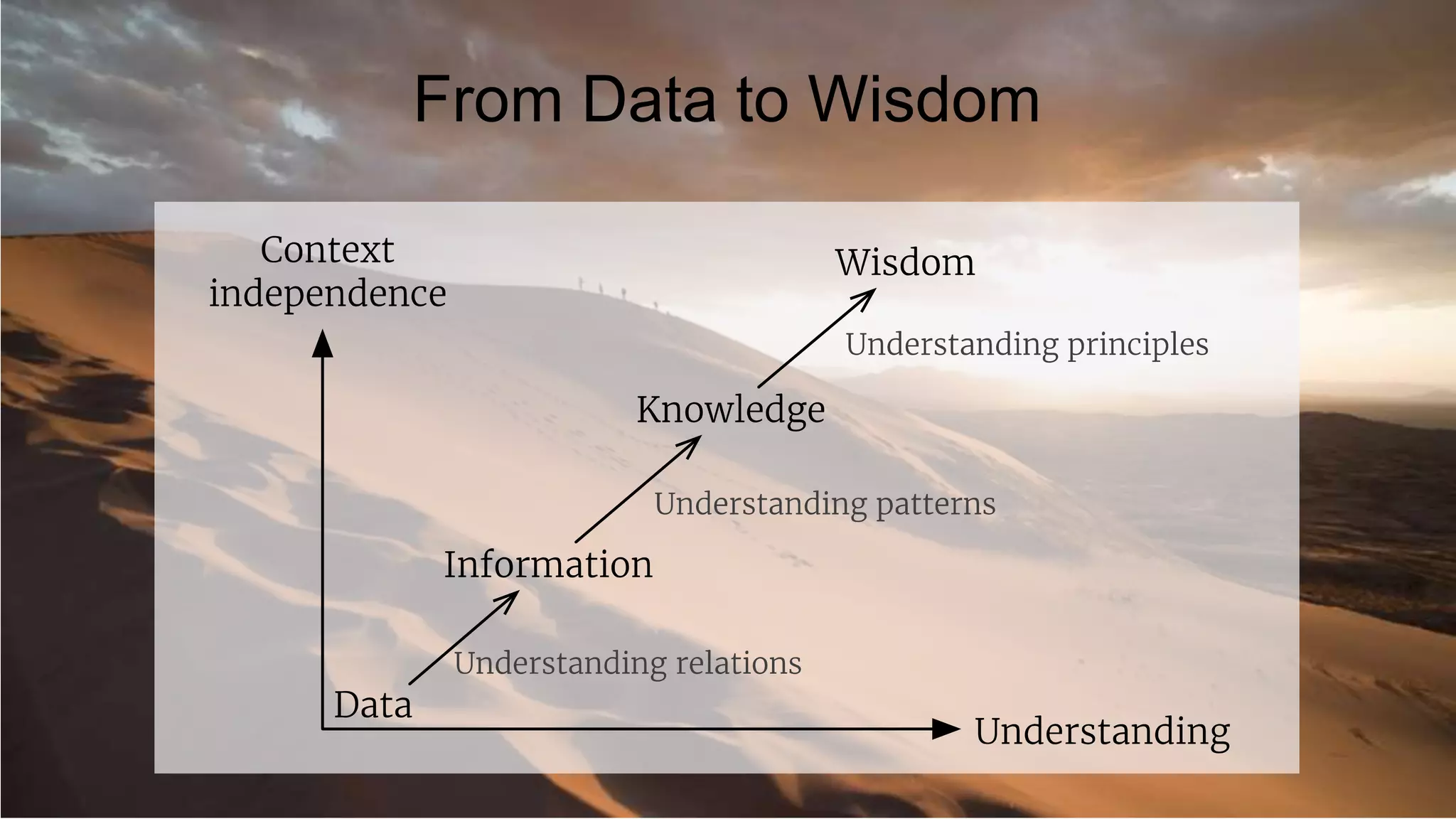 From Data to Wisdom

Context independence

Wisdom

Understanding principles

Knowledge

Understanding patterns

Information

Understanding relations

Data

Understanding